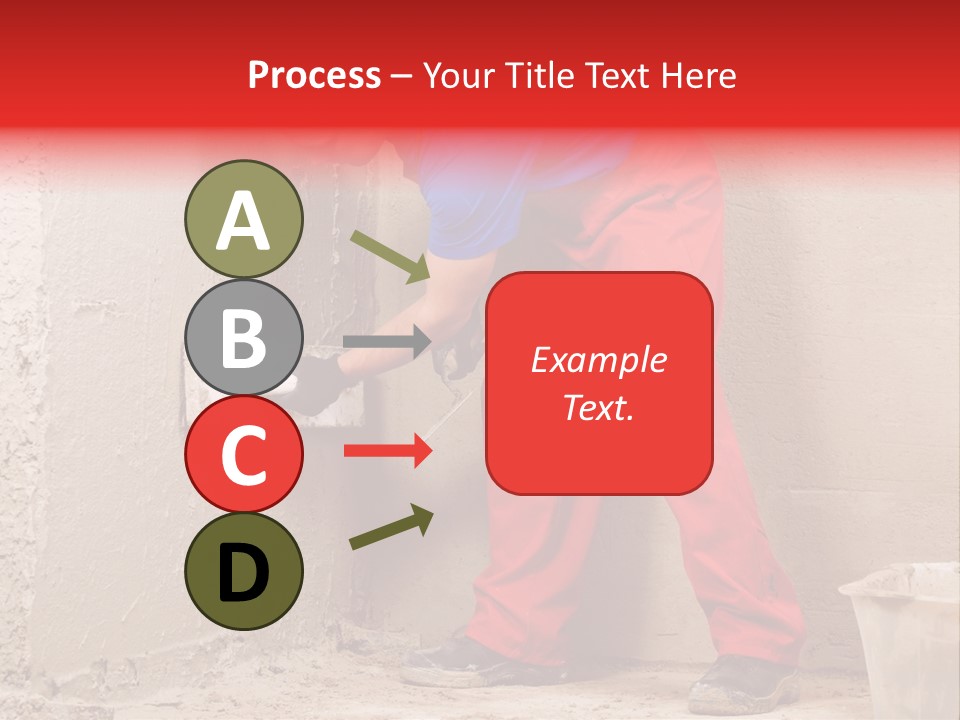 Process – Your Title Text Here

A

B

C

D

Example Text.